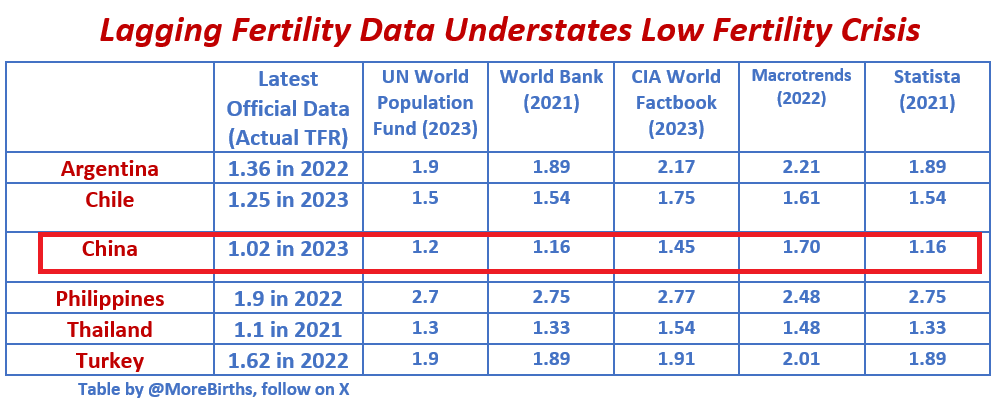 Lagging Fertility Data Understates Low Fertility Crisis

| | Latest Official Data (Actual TFR) | UN World Population Fund (2023) | World Bank (2021) | CIA World Factbook (2023) | Macrotrends (2022) | Statista (2021) |
|---|---|---|---|---|---|---|
| Argentina | 1.36 in 2022 | 1.9 | 1.89 | 2.17 | 2.21 | 1.89 |
| Chile | 1.25 in 2023 | 1.5 | 1.54 | 1.75 | 1.61 | 1.54 |
| China | 1.02 in 2023 | 1.2 | 1.16 | 1.45 | 1.70 | 1.16 |
| Philippines | 1.9 in 2022 | 2.7 | 2.75 | 2.77 | 2.48 | 2.75 |
| Thailand | 1.1 in 2021 | 1.3 | 1.33 | 1.54 | 1.48 | 1.33 |
| Turkey | 1.62 in 2022 | 1.9 | 1.89 | 1.91 | 2.01 | 1.89 |

Table by @MoreBirths, follow on X